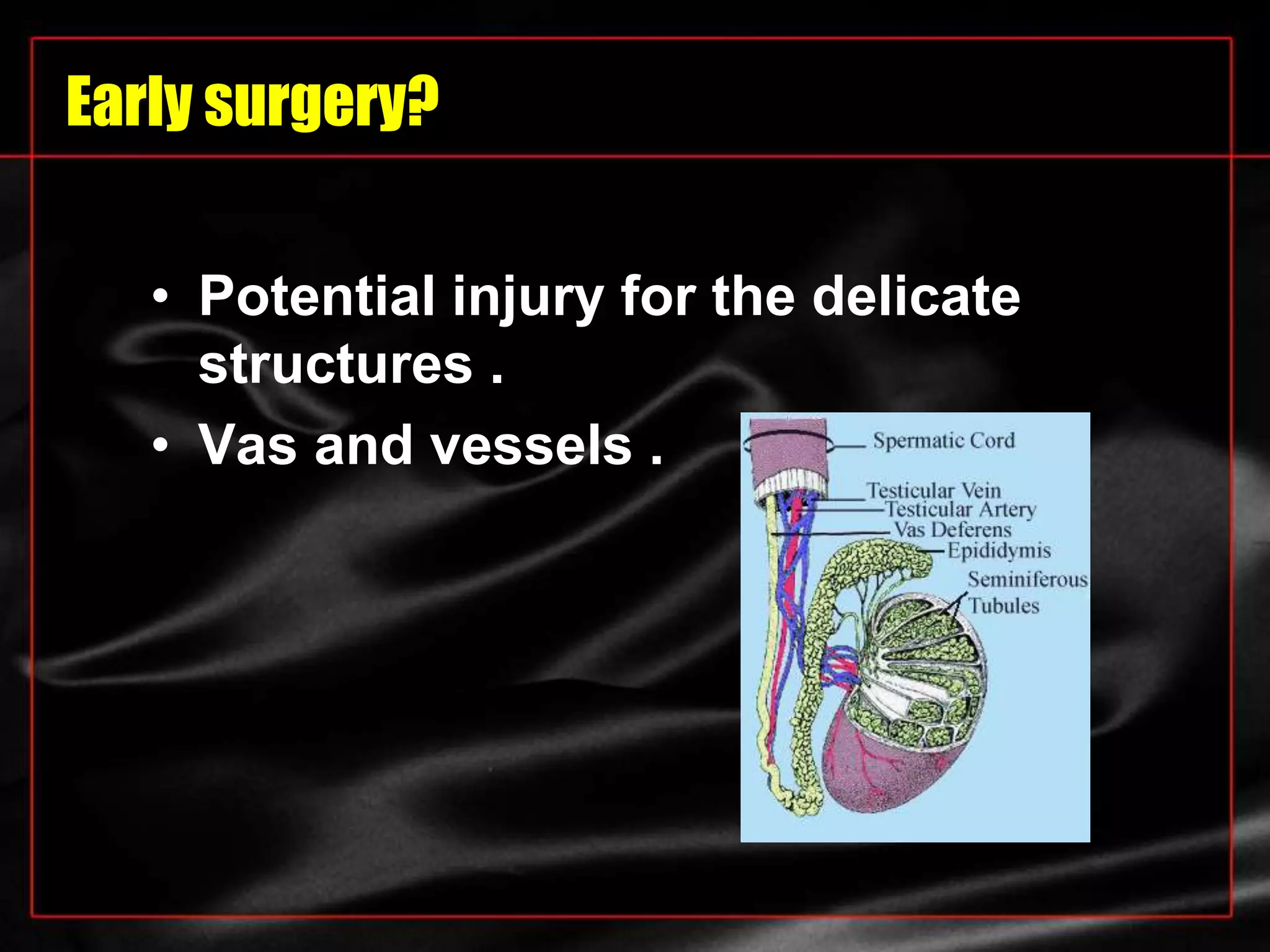 Early surgery?

• Potential injury for the delicate structures .
• Vas and vessels .

Spermatic Cord
Testicular Vein
Testicular Artery
Vas Deferens
Epididymis
Seminiferous Tubules